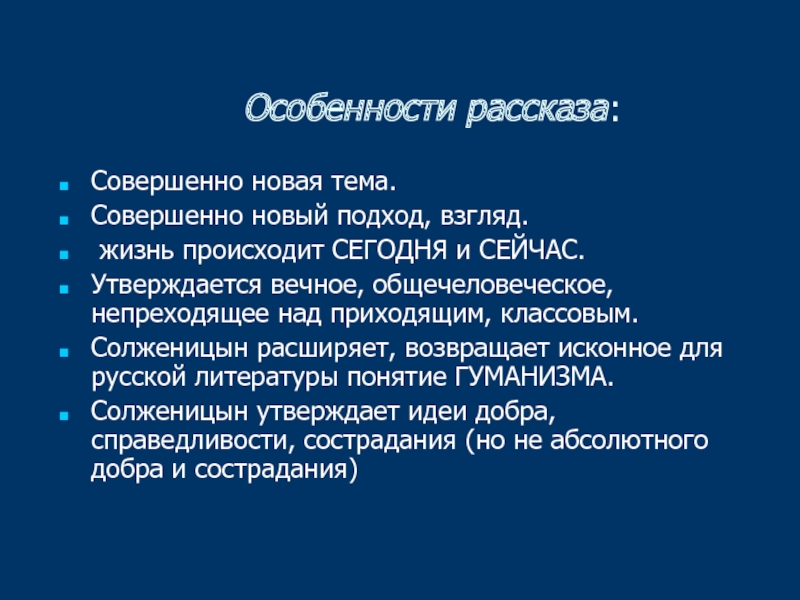 Особенности рассказа:

- Совершенно новая тема.
- Совершенно новый подход, взгляд.
- жизнь происходит СЕГОДНЯ и СЕЙЧАС.
- Утверждается вечное, общечеловеческое, непреходящее над приходящим, классовым.
- Солженицын расширяет, возвращает исконное для русской литературы понятие ГУМАНИЗМА.
- Солженицын утверждает идеи добра, справедливости, сострадания (но не абсолютного добра и сострадания)